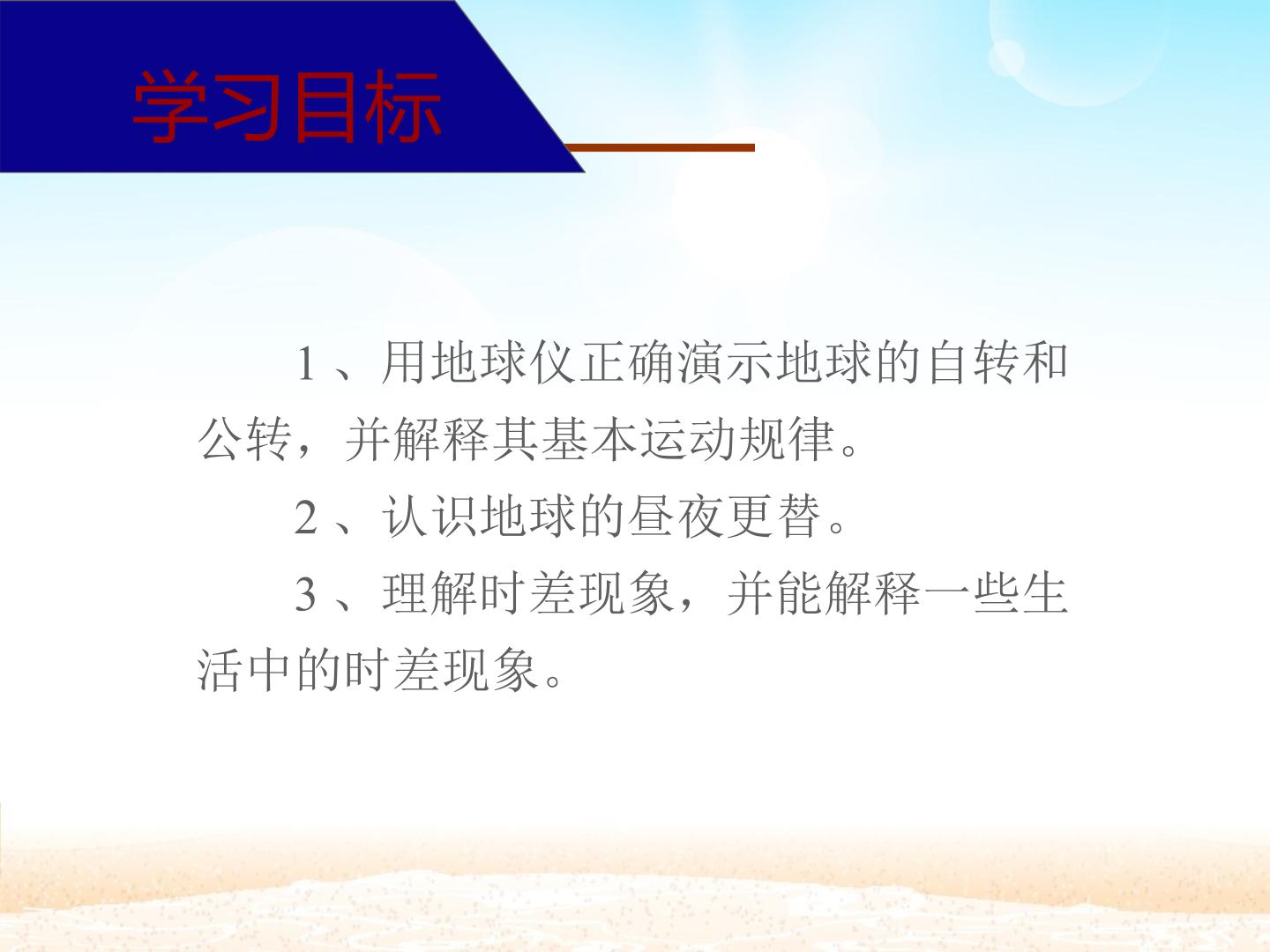 学习目标

1、用地球仪正确演示地球的自转和公转，并解释其基本运动规律。

2、认识地球的昼夜更替。

3、理解时差现象，并能解释一些生活中的时差现象。